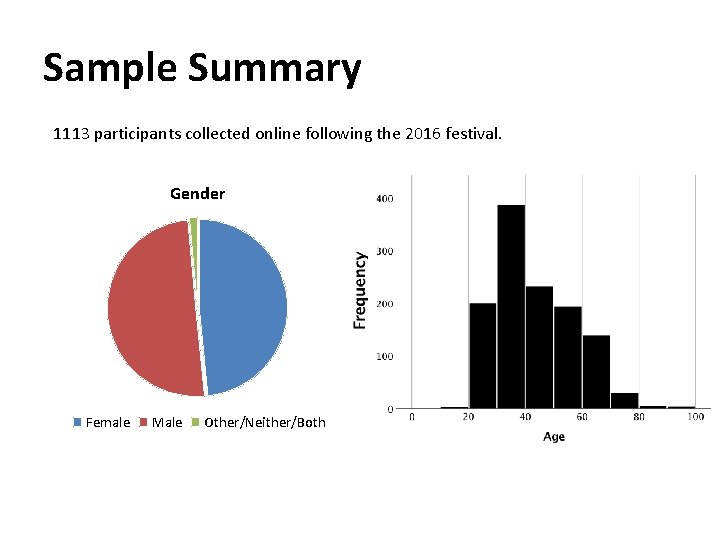 Sample Summary

1113 participants collected online following the 2016 festival.

Gender

Female Male Other/Neither/Both

Frequency

400
300
200
100
0

0 20 40 60 80 100

Age